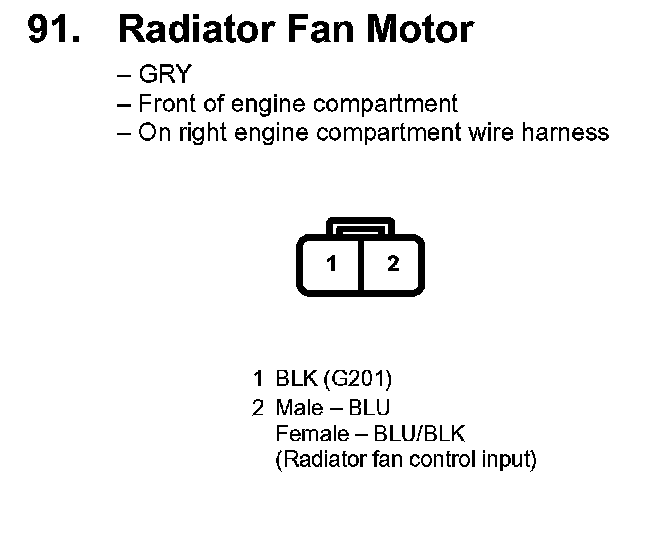 91. Radiator Fan Motor

– GRY
– Front of engine compartment
– On right engine compartment wire harness

1 2

1 BLK (G201)
2 Male – BLU
Female – BLU/BLK
(Radiator fan control input)